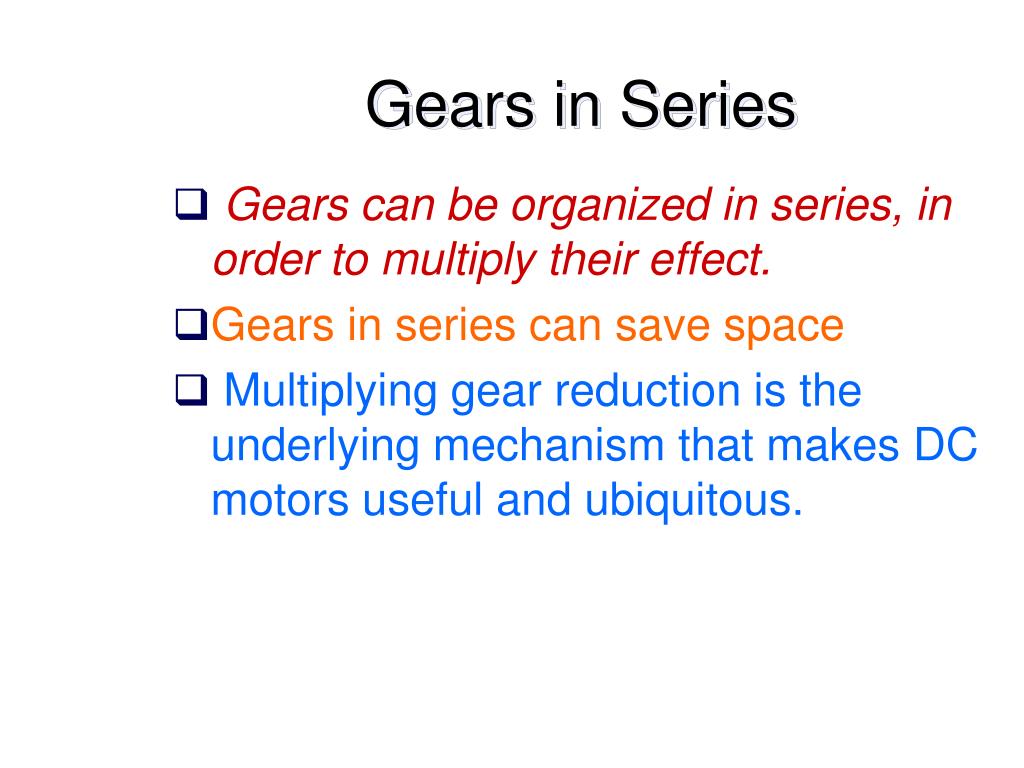 Gears in Series

❑ Gears can be organized in series, in order to multiply their effect.

❑Gears in series can save space

❑ Multiplying gear reduction is the underlying mechanism that makes DC motors useful and ubiquitous.